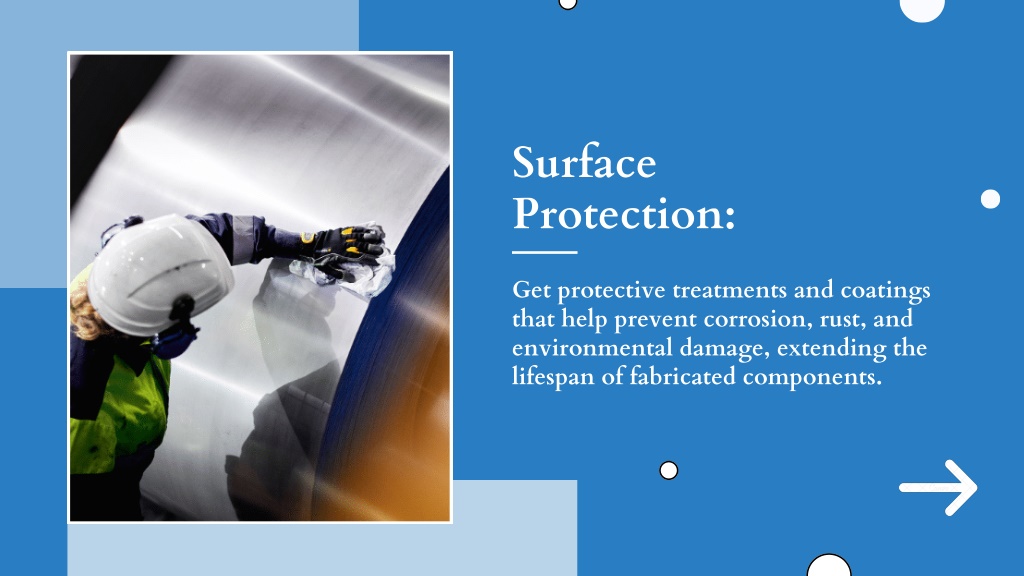 Surface Protection:

Get protective treatments and coatings that help prevent corrosion, rust, and environmental damage, extending the lifespan of fabricated components.